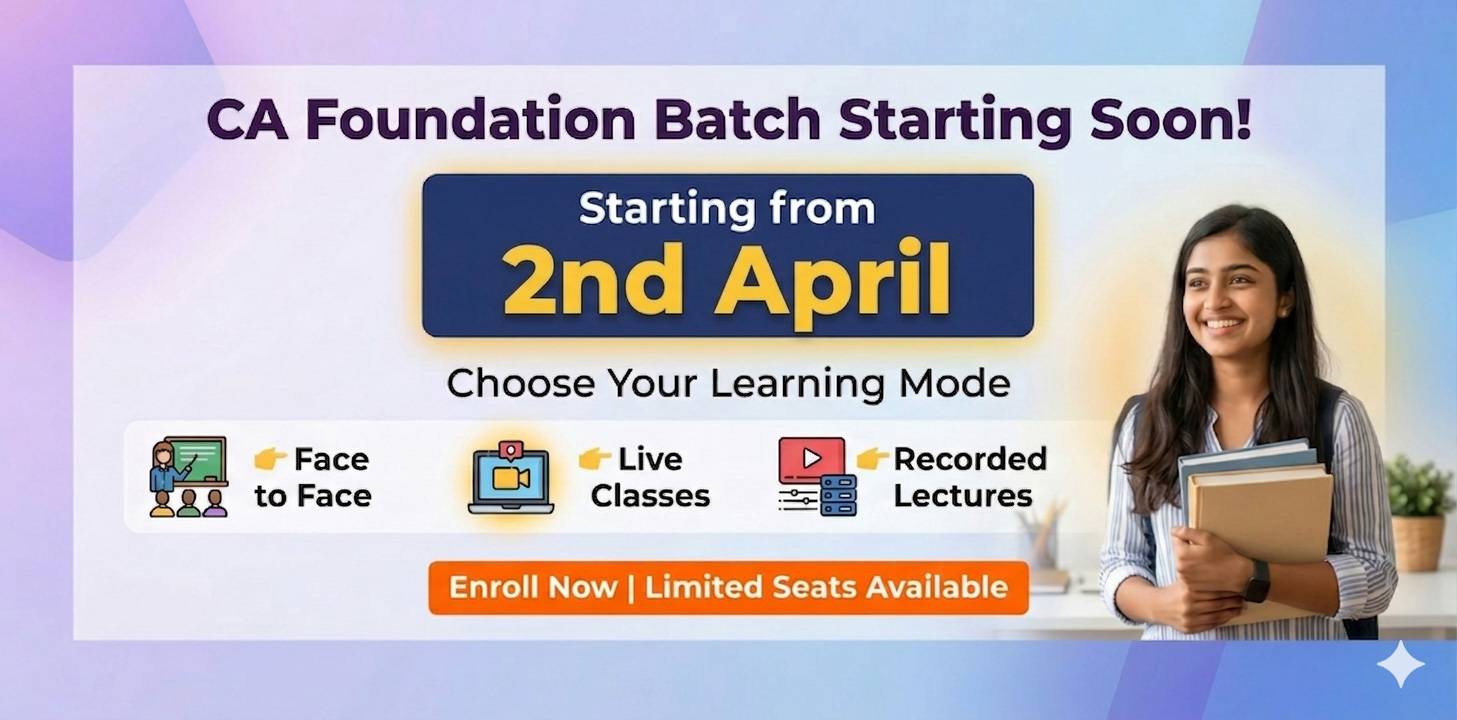 CA Foundation Batch Starting Soon!

Starting from
2nd April

Choose Your Learning Mode

👉 Face to Face

👉 Live Classes

👉 Recorded Lectures

Enroll Now | Limited Seats Available